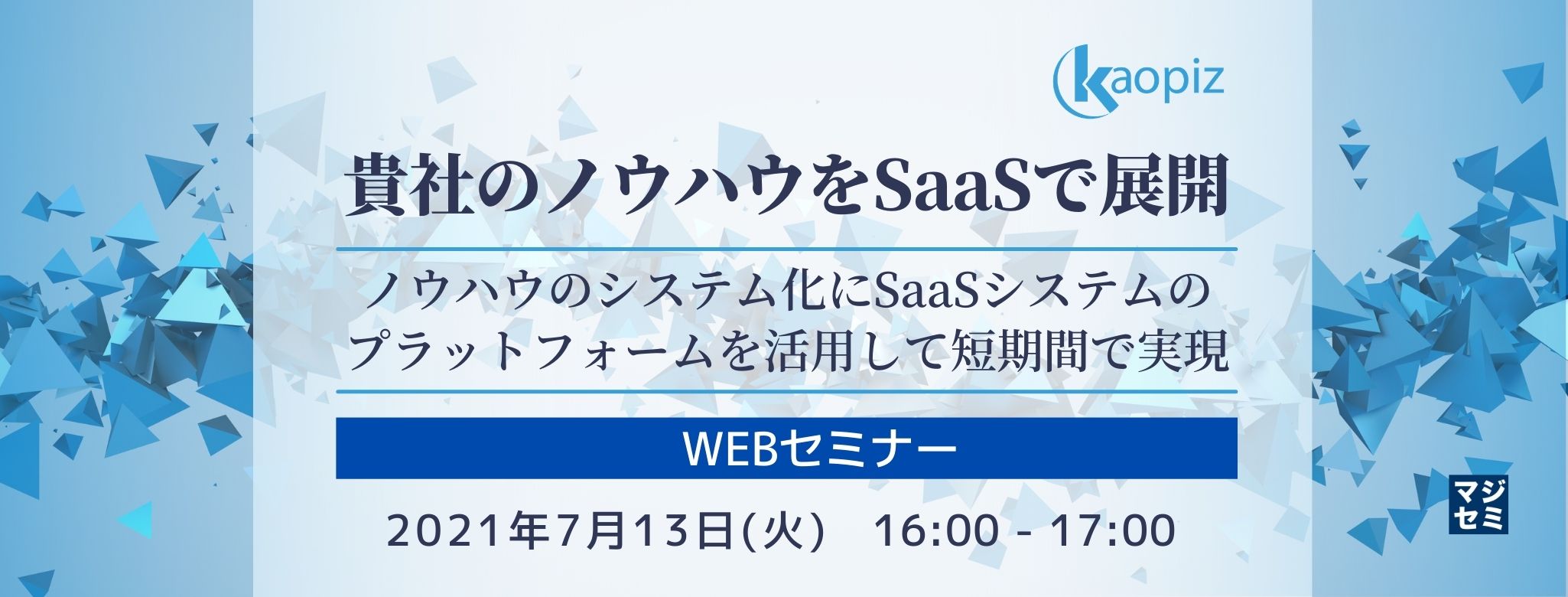 kaopiz

貴社のノウハウをSaaSで展開

ノウハウのシステム化にSaaSシステムのプラットフォームを活用して短期間で実現

WEBセミナー

2021年7月13日(火)　16:00 - 17:00

マジセミ